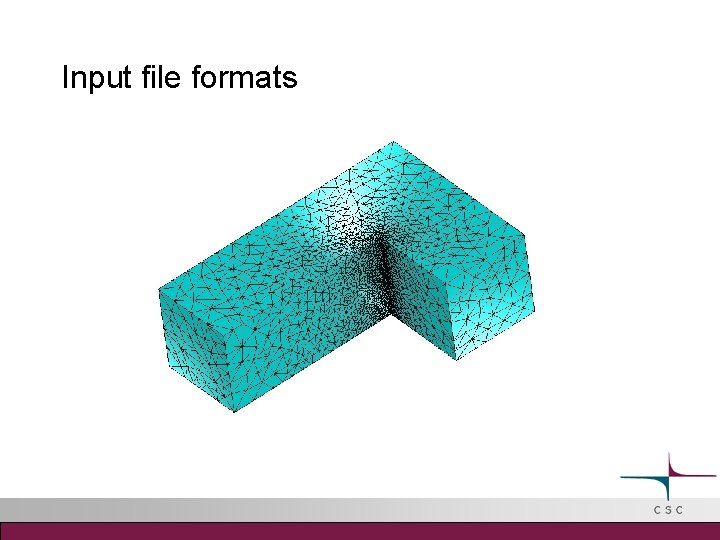 Input file formats

CSC